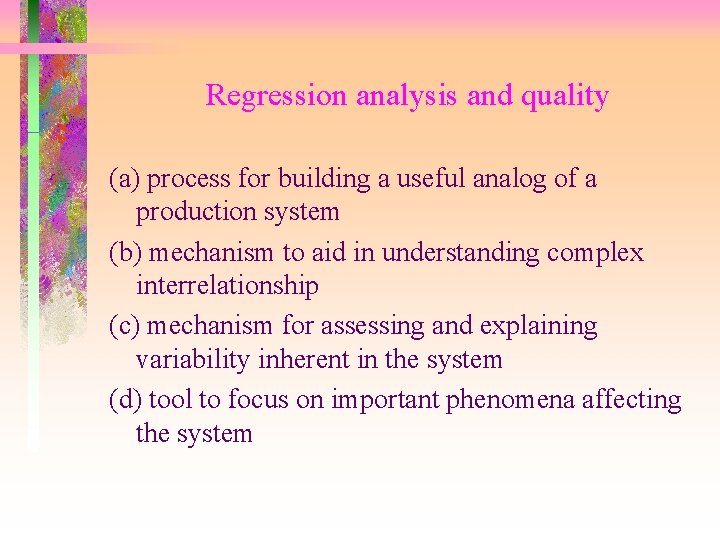 Regression analysis and quality

(a) process for building a useful analog of a production system

(b) mechanism to aid in understanding complex interrelationship

(c) mechanism for assessing and explaining variability inherent in the system

(d) tool to focus on important phenomena affecting the system